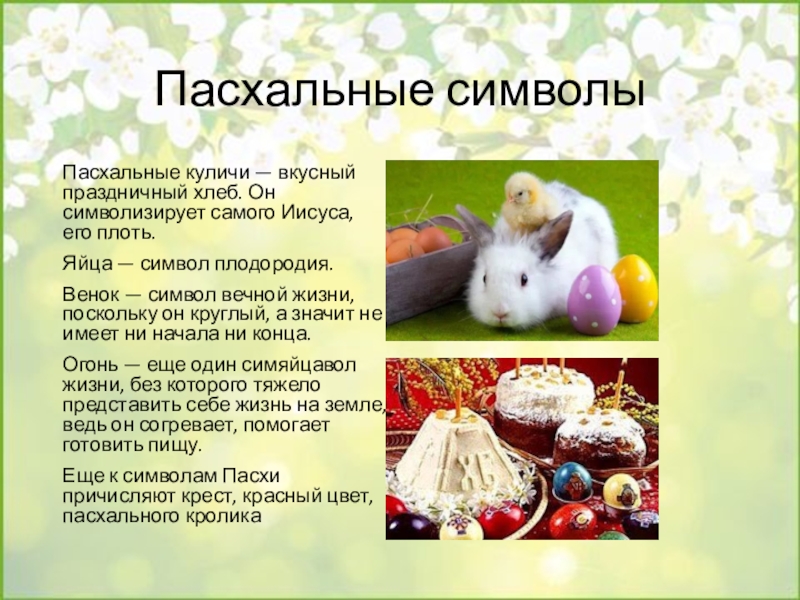 Пасхальные символы

Пасхальные куличи — вкусный праздничный хлеб. Он символизирует самого Иисуса, его плоть.

Яйца — символ плодородия.

Венок — символ вечной жизни, поскольку он круглый, а значит не имеет ни начала ни конца.

Огонь — еще один симяйцавол жизни, без которого тяжело представить себе жизнь на земле, ведь он согревает, помогает готовить пищу.

Еще к символам Пасхи причисляют крест, красный цвет, пасхального кролика

ХВ